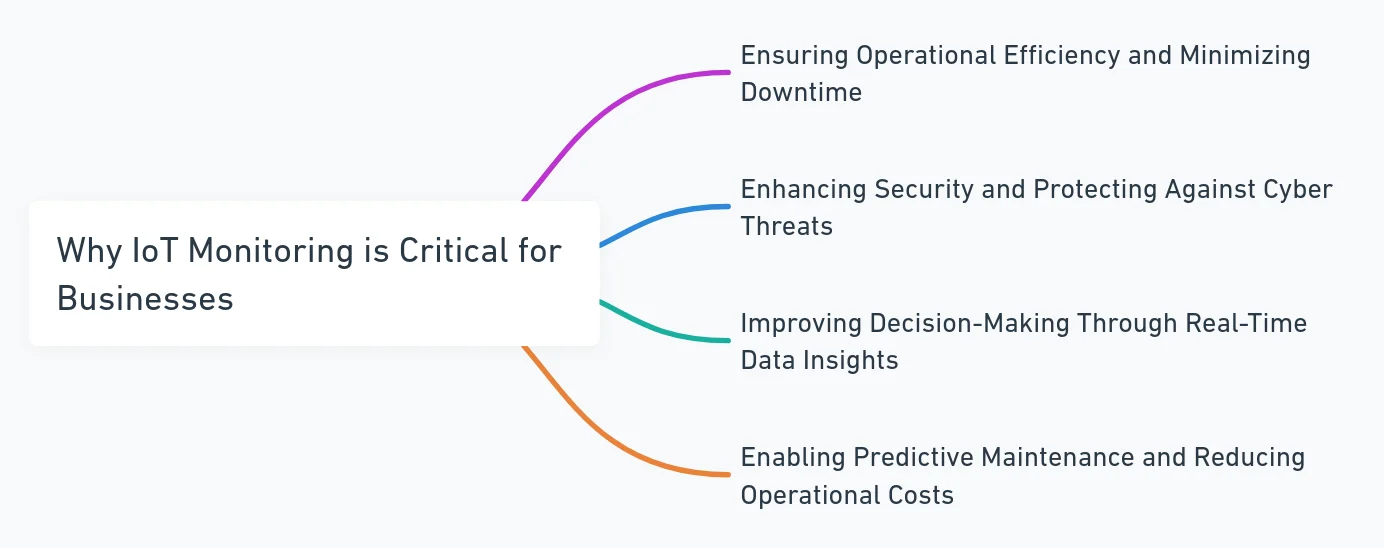 Why IoT Monitoring is Critical for Businesses

Ensuring Operational Efficiency and Minimizing Downtime

Enhancing Security and Protecting Against Cyber Threats

Improving Decision-Making Through Real-Time Data Insights

Enabling Predictive Maintenance and Reducing Operational Costs